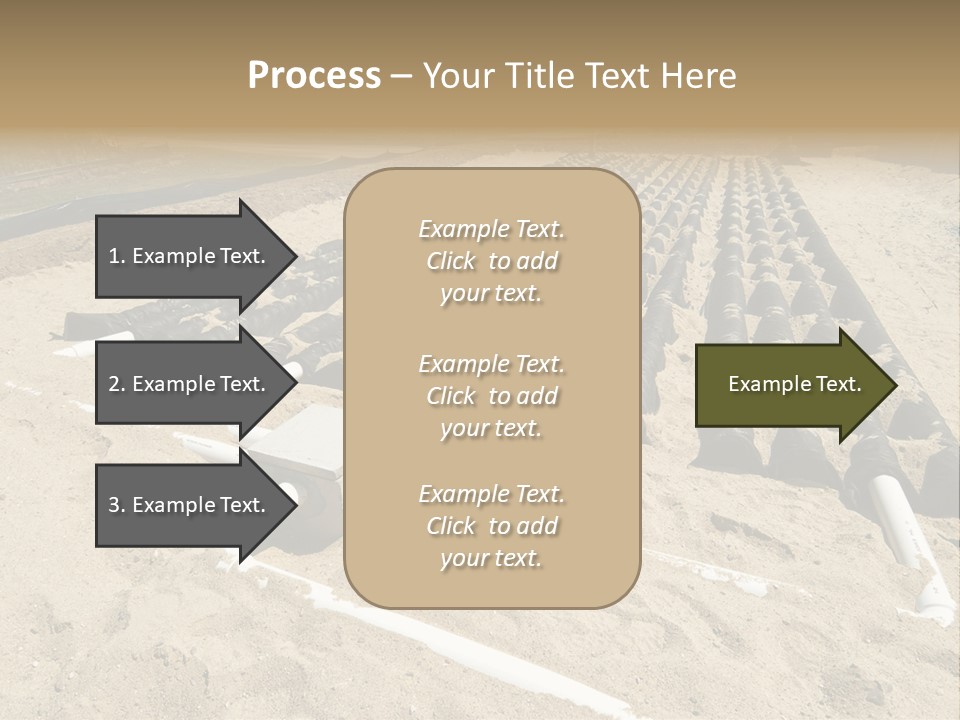 Process – Your Title Text Here

1. Example Text.

2. Example Text.

3. Example Text.

Example Text. Click to add your text.

Example Text. Click to add your text.

Example Text. Click to add your text.

Example Text.